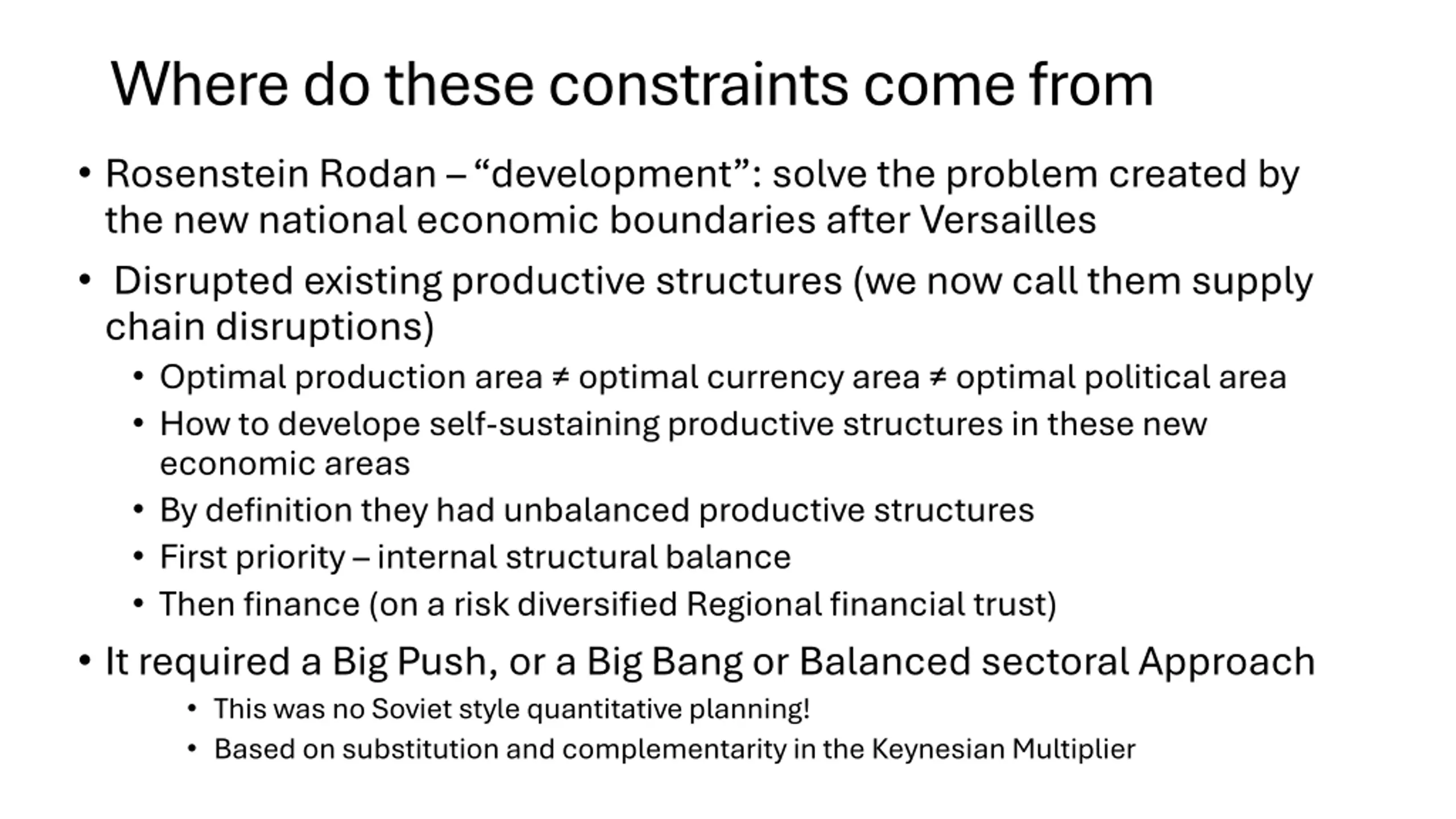 Where do these constraints come from

• Rosenstein Rodan – “development”: solve the problem created by the new national economic boundaries after Versailles

• Disrupted existing productive structures (we now call them supply chain disruptions)

• Optimal production area ≠ optimal currency area ≠ optimal political area

• How to develope self-sustaining productive structures in these new economic areas

• By definition they had unbalanced productive structures

• First priority – internal structural balance

• Then finance (on a risk diversified Regional financial trust)

• It required a Big Push, or a Big Bang or Balanced sectoral Approach

• This was no Soviet style quantitative planning!

• Based on substitution and complementarity in the Keynesian Multiplier